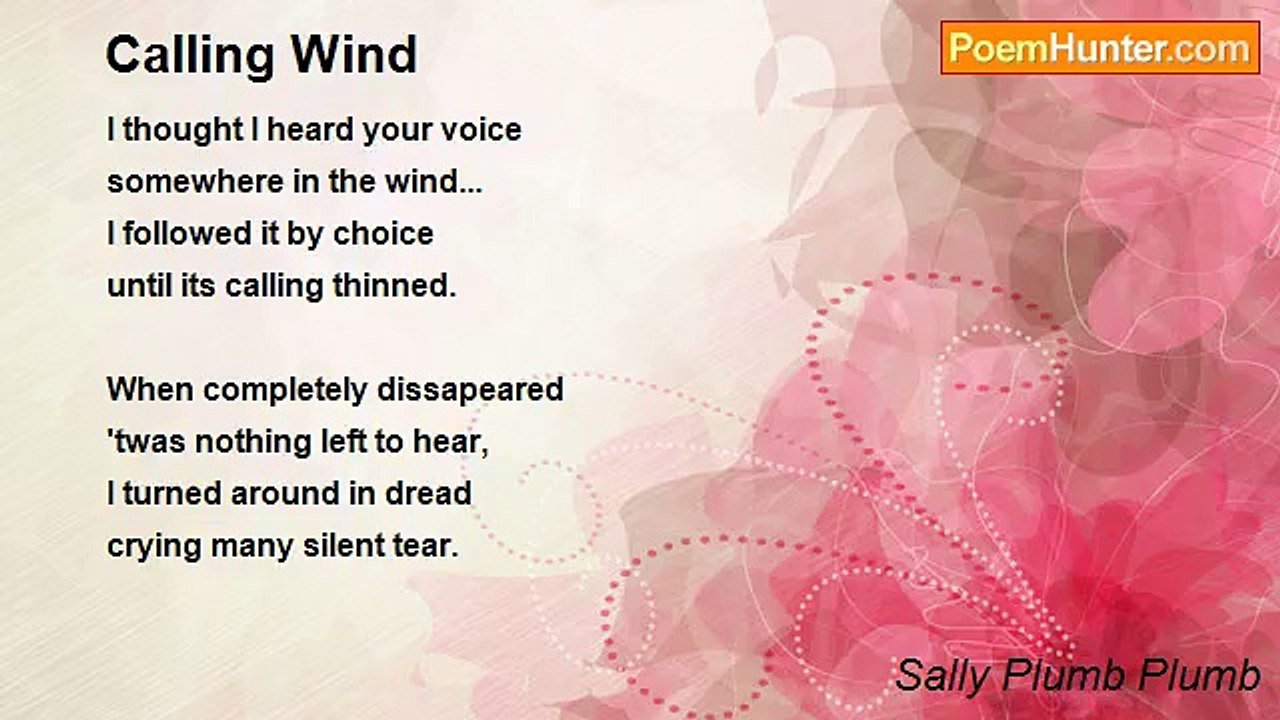 Calling Wind

PoemHunter.com

I thought I heard your voice
somewhere in the wind...
I followed it by choice
until its calling thinned.

When completely dissapeared
'twas nothing left to hear,
I turned around in dread
crying many silent tear.

Sally Plumb Plumb